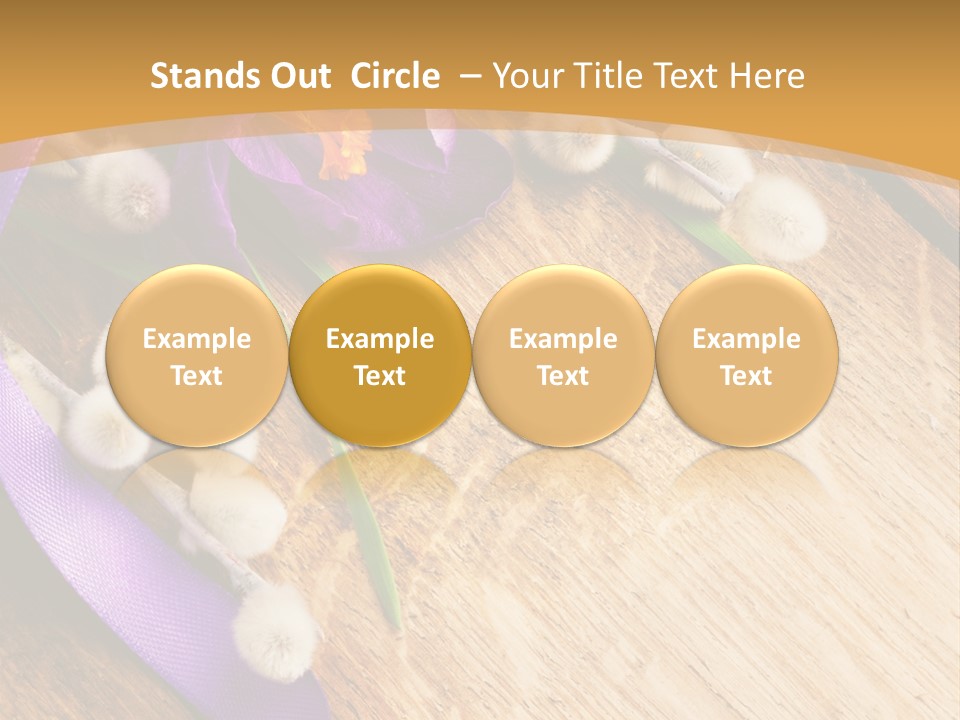 Stands Out Circle – Your Title Text Here

Example Text

Example Text

Example Text

Example Text